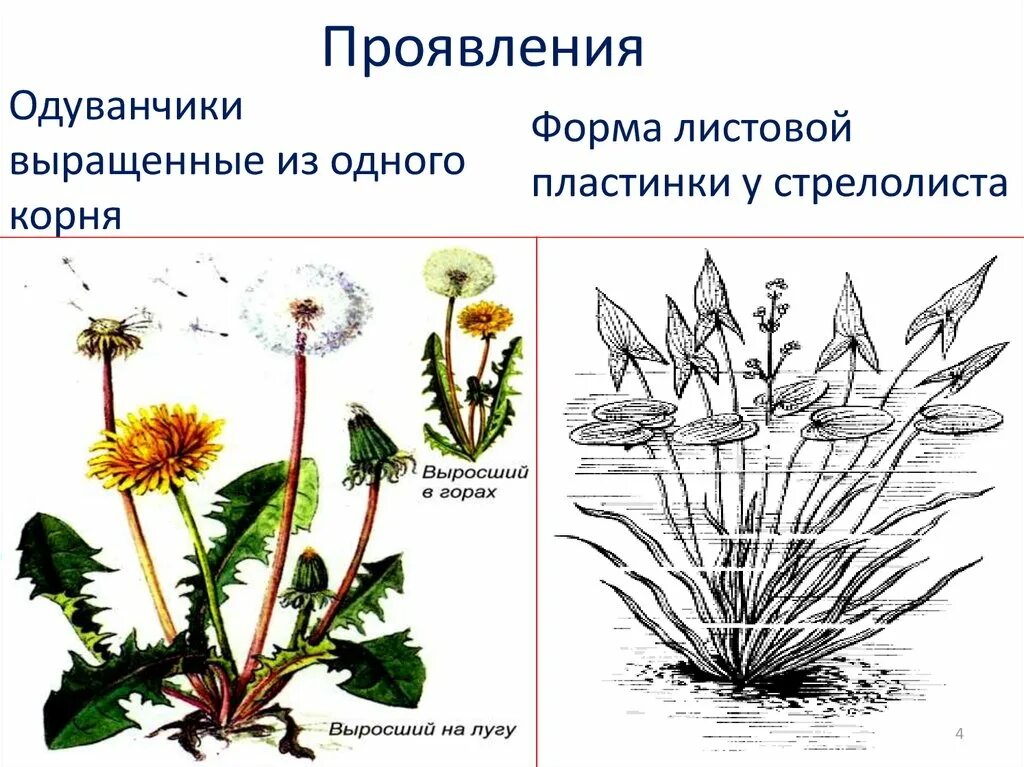 Проявления

Одуванчики выращенные из одного корня

Форма листовой пластинки у стрелолиста

Выросший в горах

Выросший на лугу

4